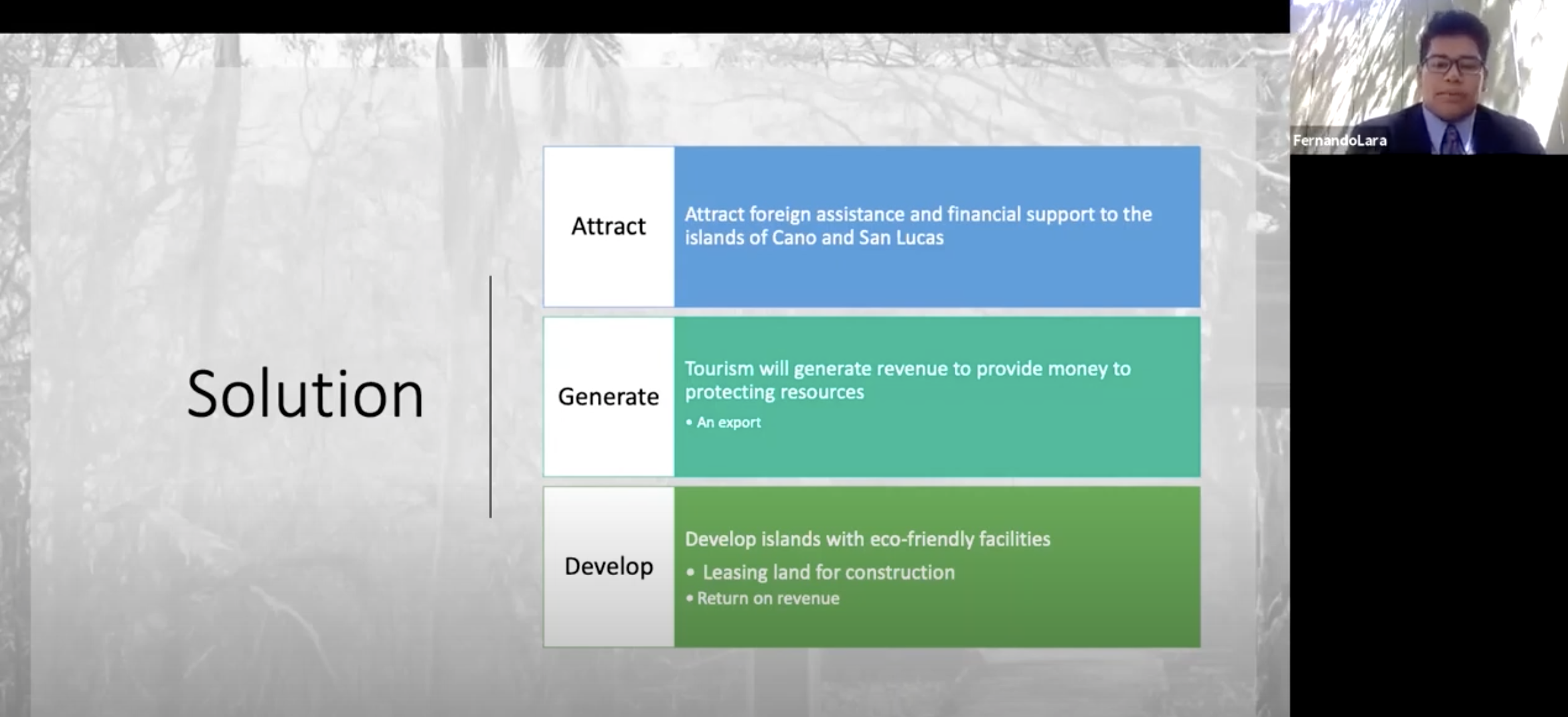 Solution

Attract

Attract foreign assistance and financial support to the islands of Cano and San Lucas

Generate

Tourism will generate revenue to provide money to protecting resources

• An export

Develop

Develop islands with eco-friendly facilities

• Leasing land for construction

• Return on revenue

FernandoLara